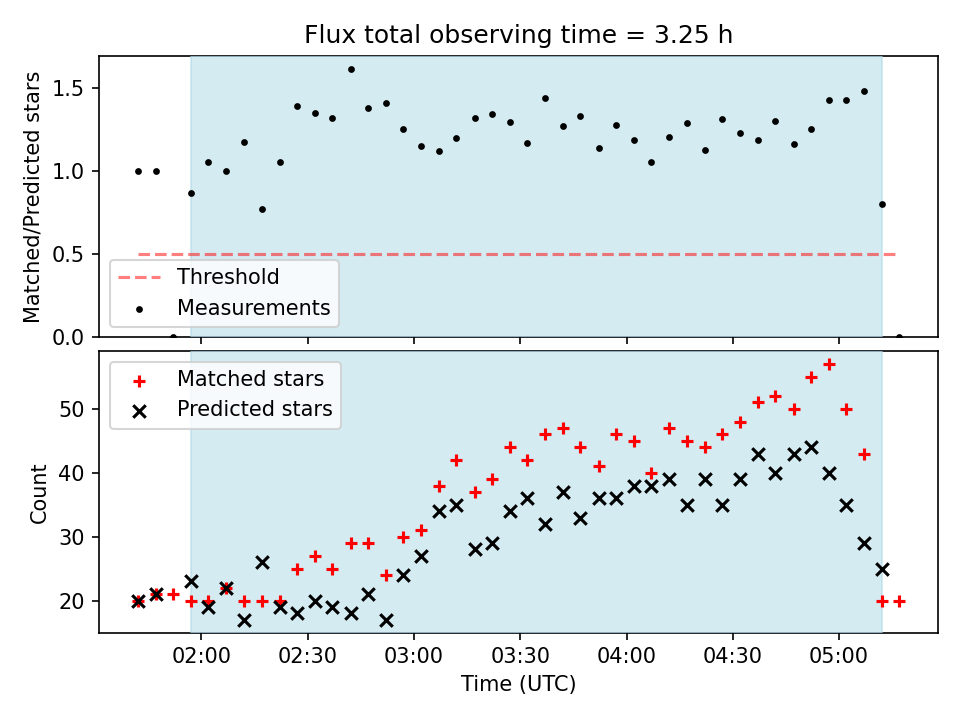 Flux total observing time = 3.25 h

Matched/Predicted stars

1.5
1.0
0.5
0.0

Threshold
Measurements

Matched stars
Predicted stars

Count

50
40
30
20

02:00
02:30
03:00
03:30
04:00
04:30
05:00

Time (UTC)